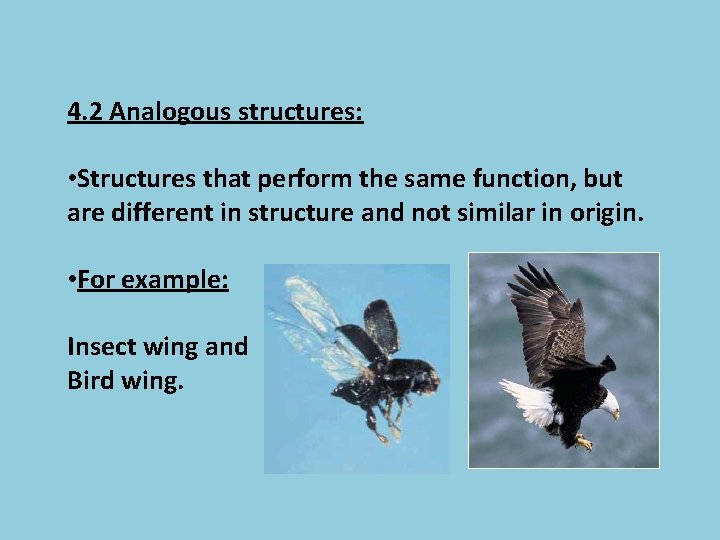 4.2 Analogous structures:

•Structures that perform the same function, but are different in structure and not similar in origin.

•For example:

Insect wing and Bird wing.